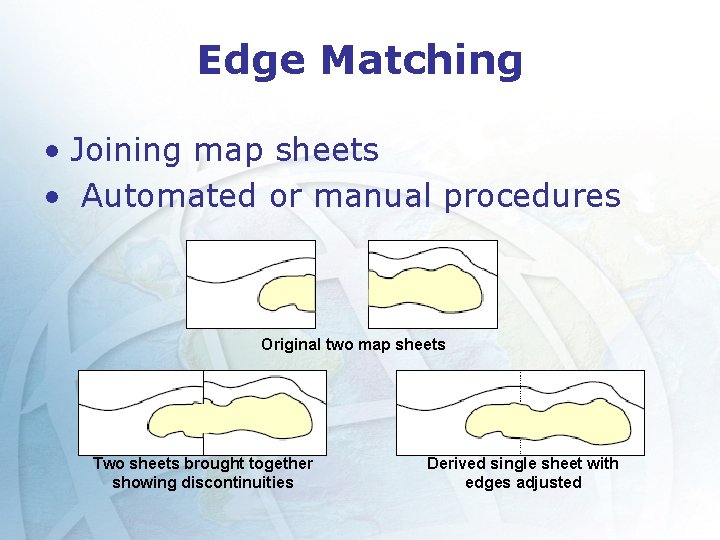 Edge Matching

• Joining map sheets
• Automated or manual procedures

Original two map sheets

Two sheets brought together showing discontinuities

Derived single sheet with edges adjusted